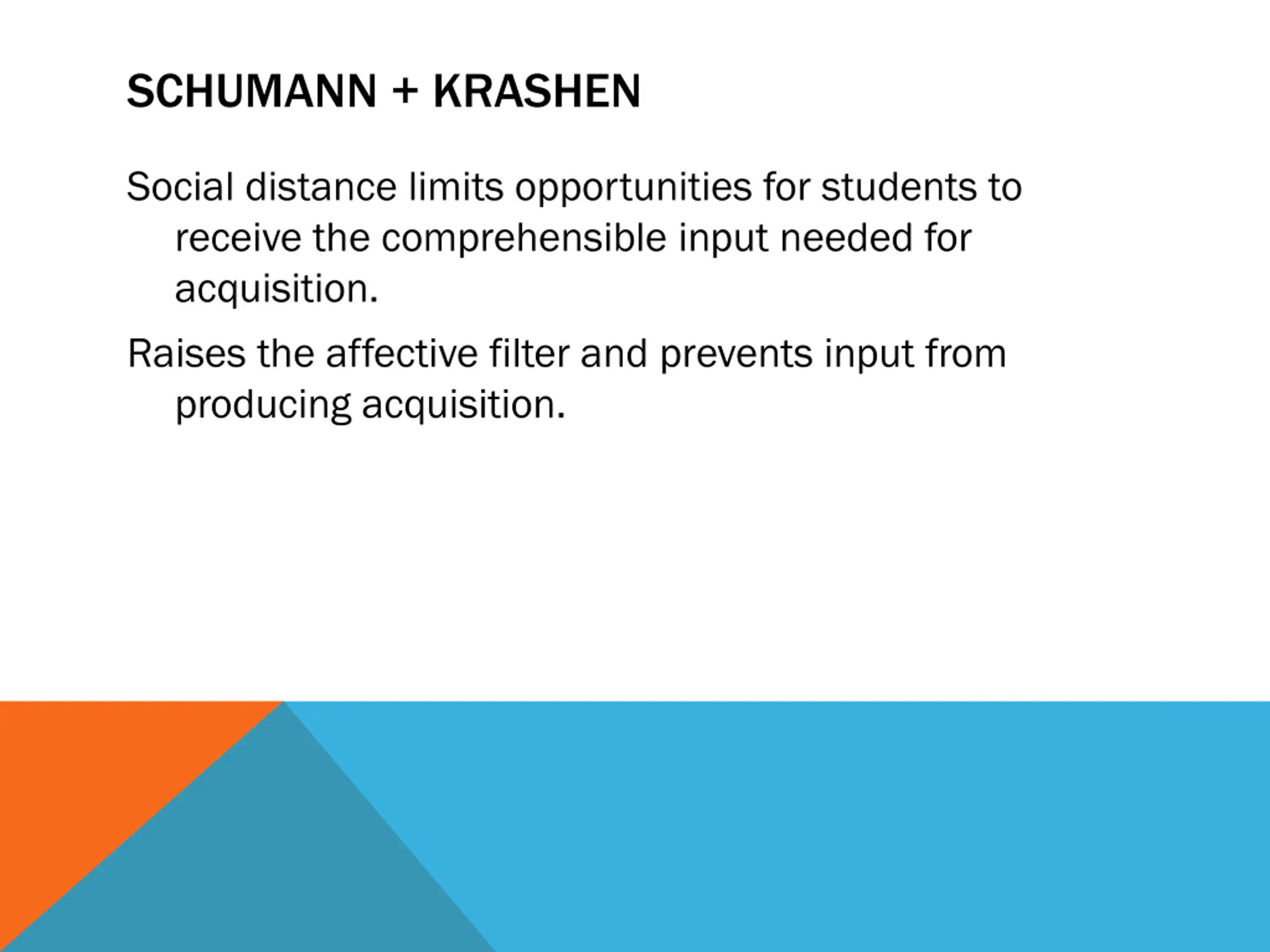 SCHUMANN + KRASHEN

Social distance limits opportunities for students to receive the comprehensible input needed for acquisition.

Raises the affective filter and prevents input from producing acquisition.